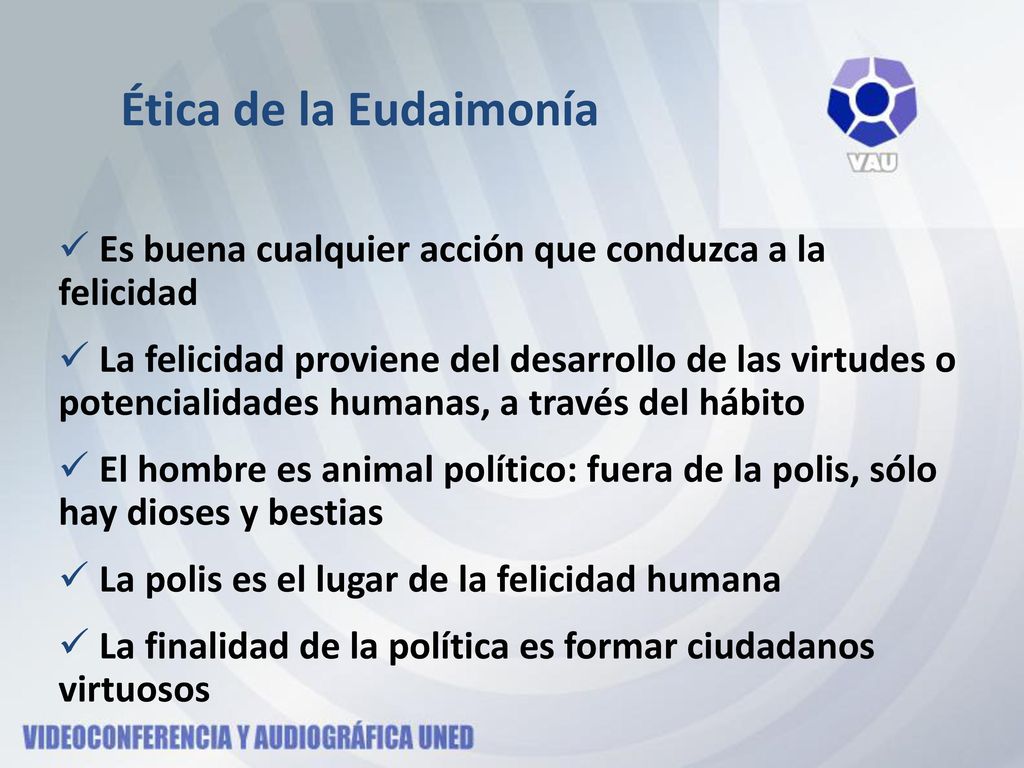 Ética de la Eudaimonía

VAU

✓ Es buena cualquier acción que conduzca a la felicidad

✓ La felicidad proviene del desarrollo de las virtudes o potencialidades humanas, a través del hábito

✓ El hombre es animal político: fuera de la polis, sólo hay dioses y bestias

✓ La polis es el lugar de la felicidad humana

✓ La finalidad de la política es formar ciudadanos virtuosos

VIDEOCONFERENCIA Y AUDIOGRÁFICA UNED